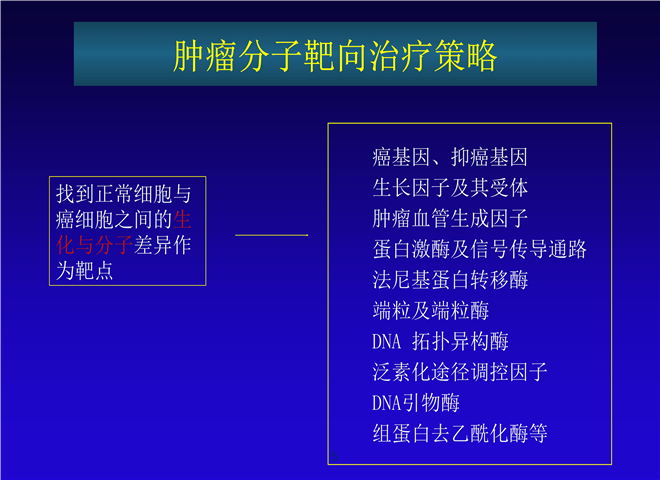 肿瘤分子靶向治疗策略

找到正常细胞与癌细胞之间的生化与分子差异作为靶点

癌基因、抑癌基因
生长因子及其受体
肿瘤血管生成因子
蛋白激酶及信号传导通路
法尼基蛋白转移酶
端粒及端粒酶
DNA 拓扑异构酶
泛素化途径调控因子
DNA引物酶
组蛋白去乙酰化酶等